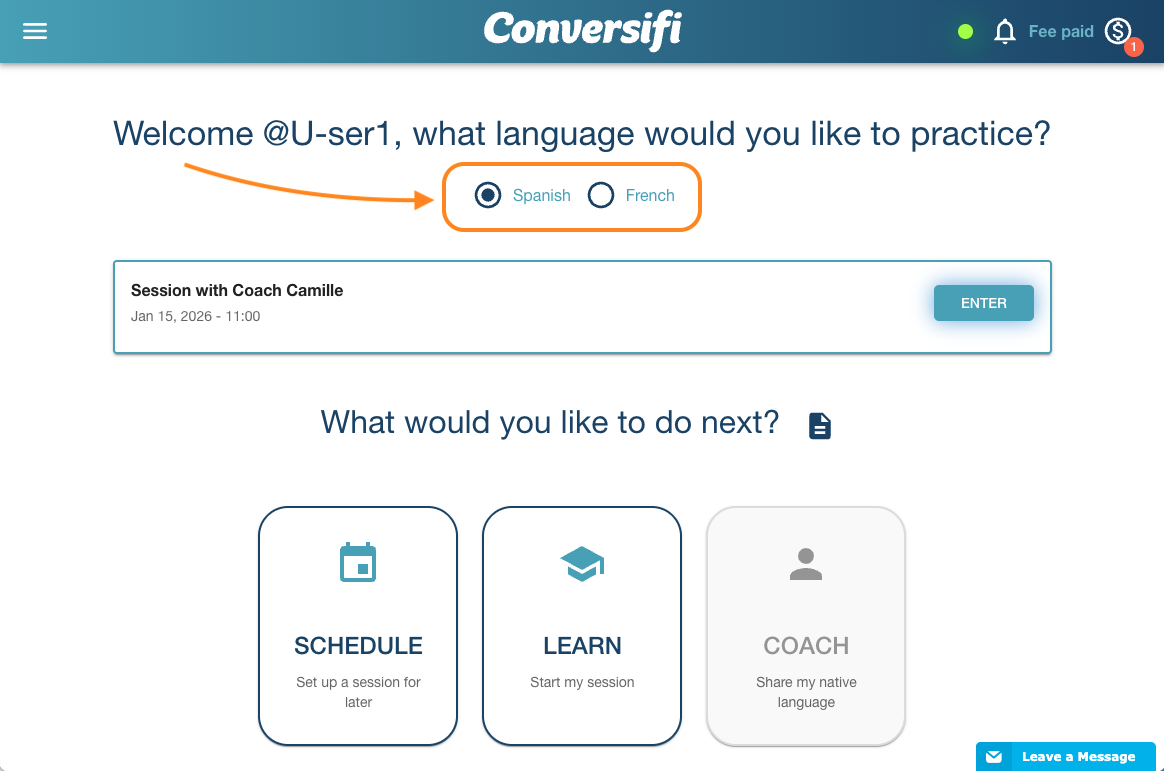 Conversifi

Fee paid

1

Welcome @U-ser1, what language would you like to practice?

Spanish French

Session with Coach Camille
Jan 15, 2026 - 11:00

ENTER

What would you like to do next?

SCHEDULE
Set up a session for later

LEARN
Start my session

COACH
Share my native language

Leave a Message